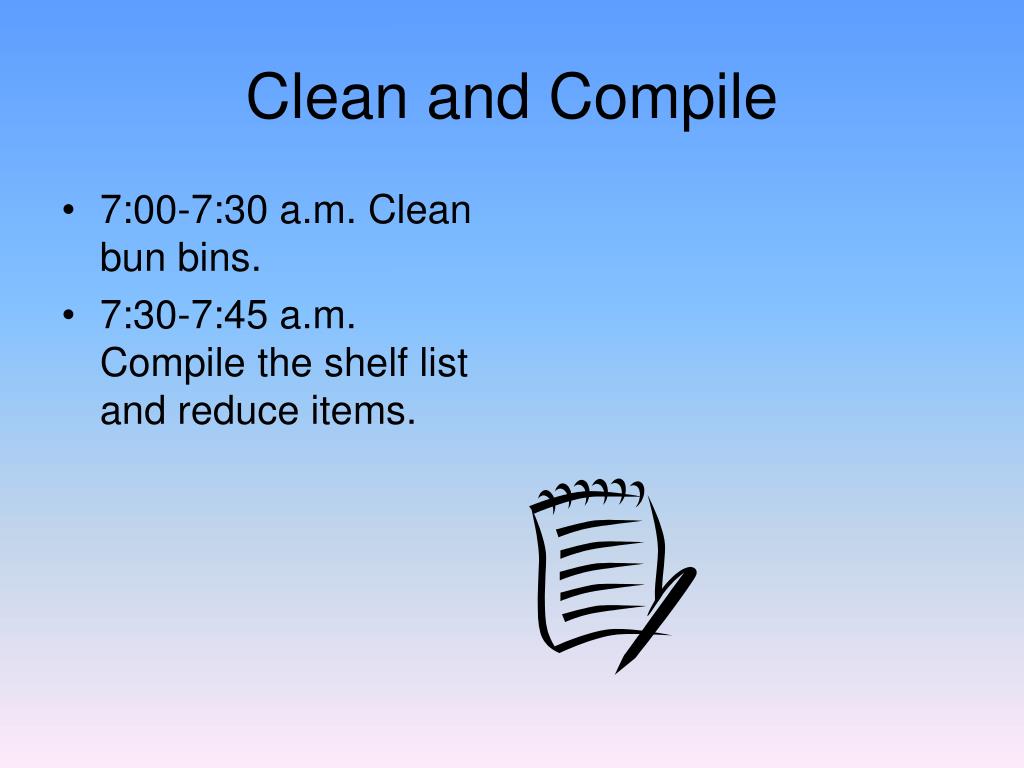 Clean and Compile

• 7:00-7:30 a.m. Clean bun bins.
• 7:30-7:45 a.m. Compile the shelf list and reduce items.